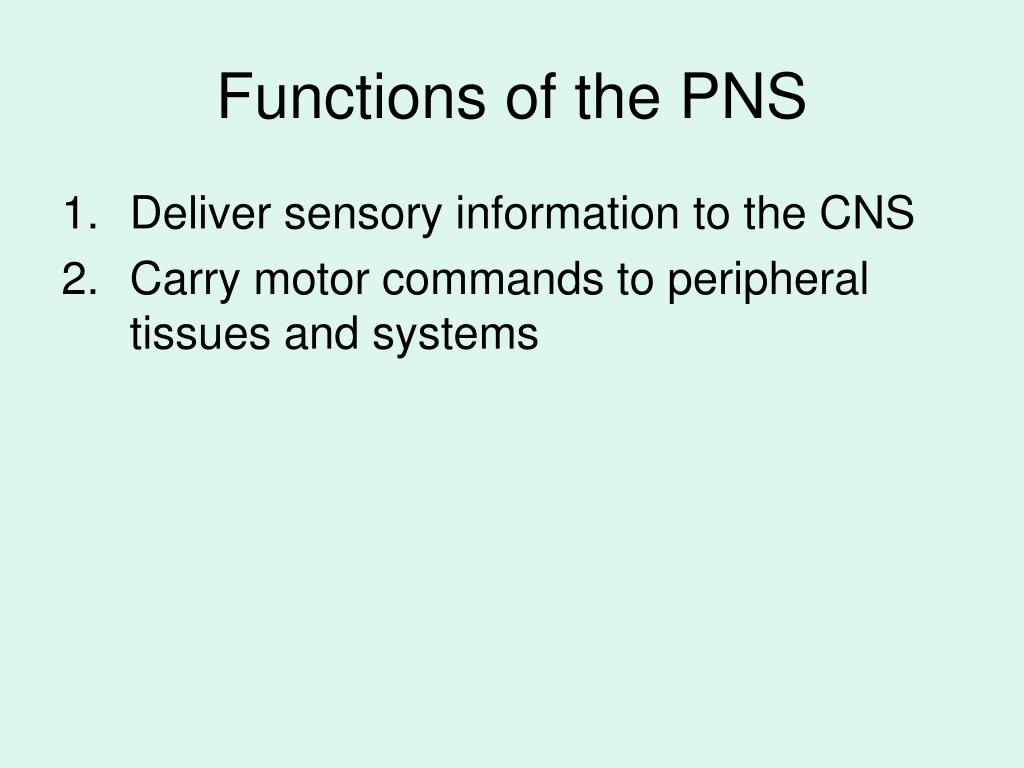 Functions of the PNS

1. Deliver sensory information to the CNS
2. Carry motor commands to peripheral tissues and systems